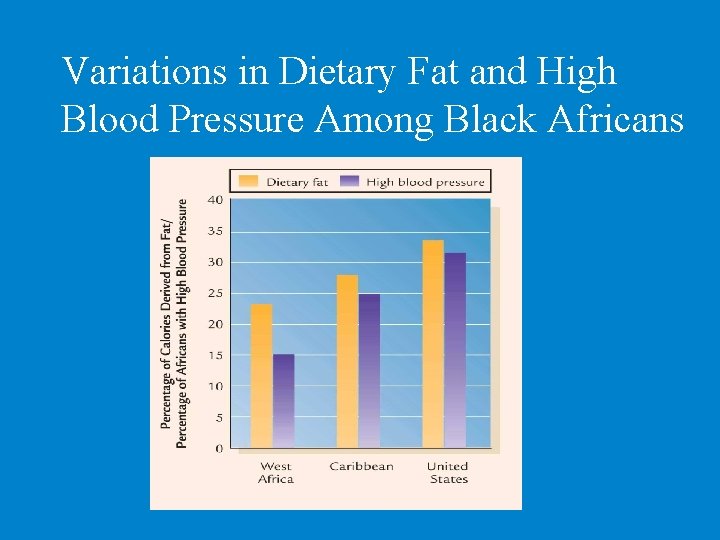 Variations in Dietary Fat and High Blood Pressure Among Black Africans

Dietary fat
High blood pressure

Percentage of Calories Derived from Fat/ Percentage of Africans with High Blood Pressure

40
35
30
25
20
15
10
5
0

West Africa
Caribbean
United States